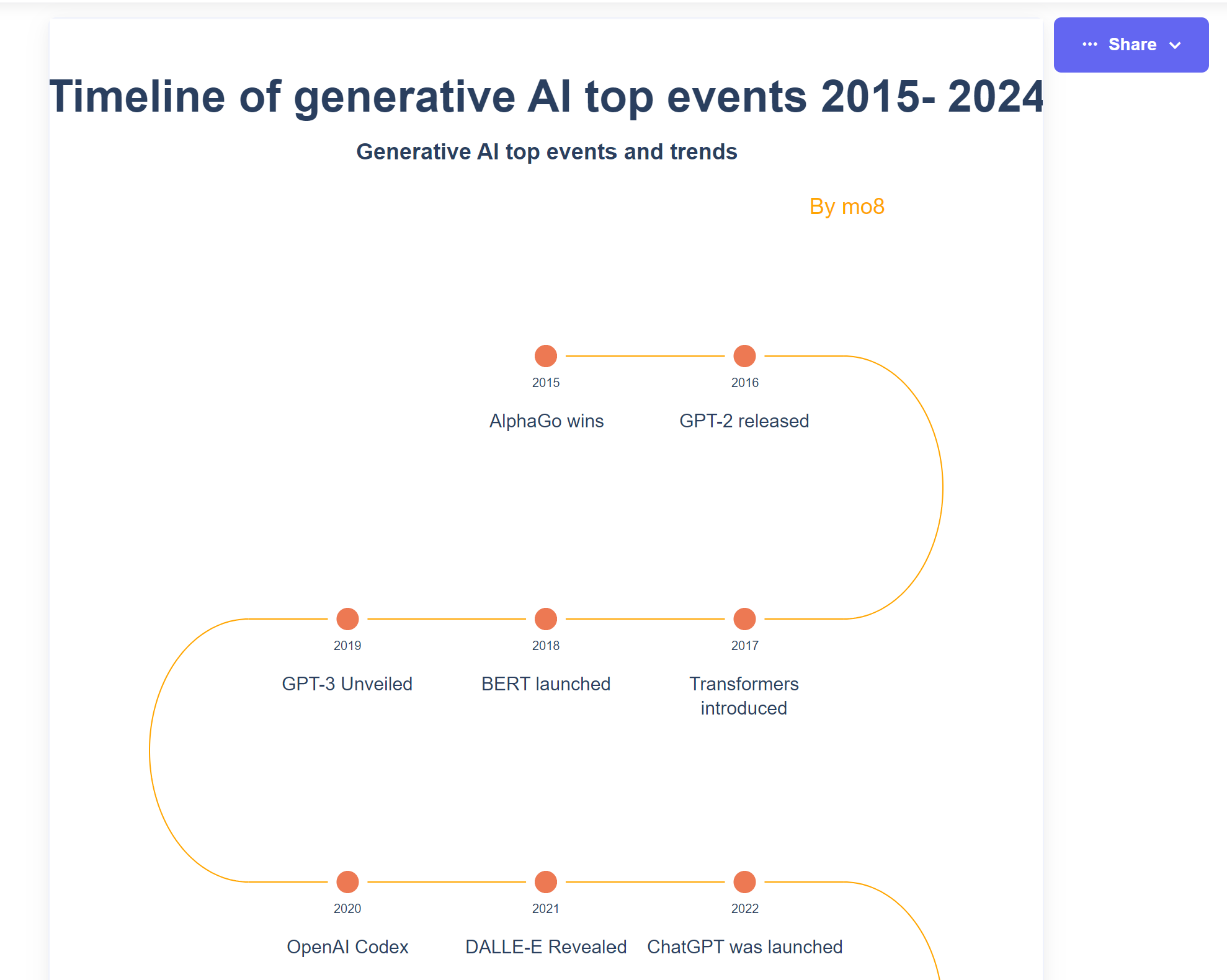 Share

Timeline of generative AI top events 2015- 2024

Generative AI top events and trends

By mo8

2015
AlphaGo wins

2016
GPT-2 released

2017
Transformers introduced

2018
BERT launched

2019
GPT-3 Unveiled

2020
OpenAI Codex

2021
DALLE-E Revealed

2022
ChatGPT was launched